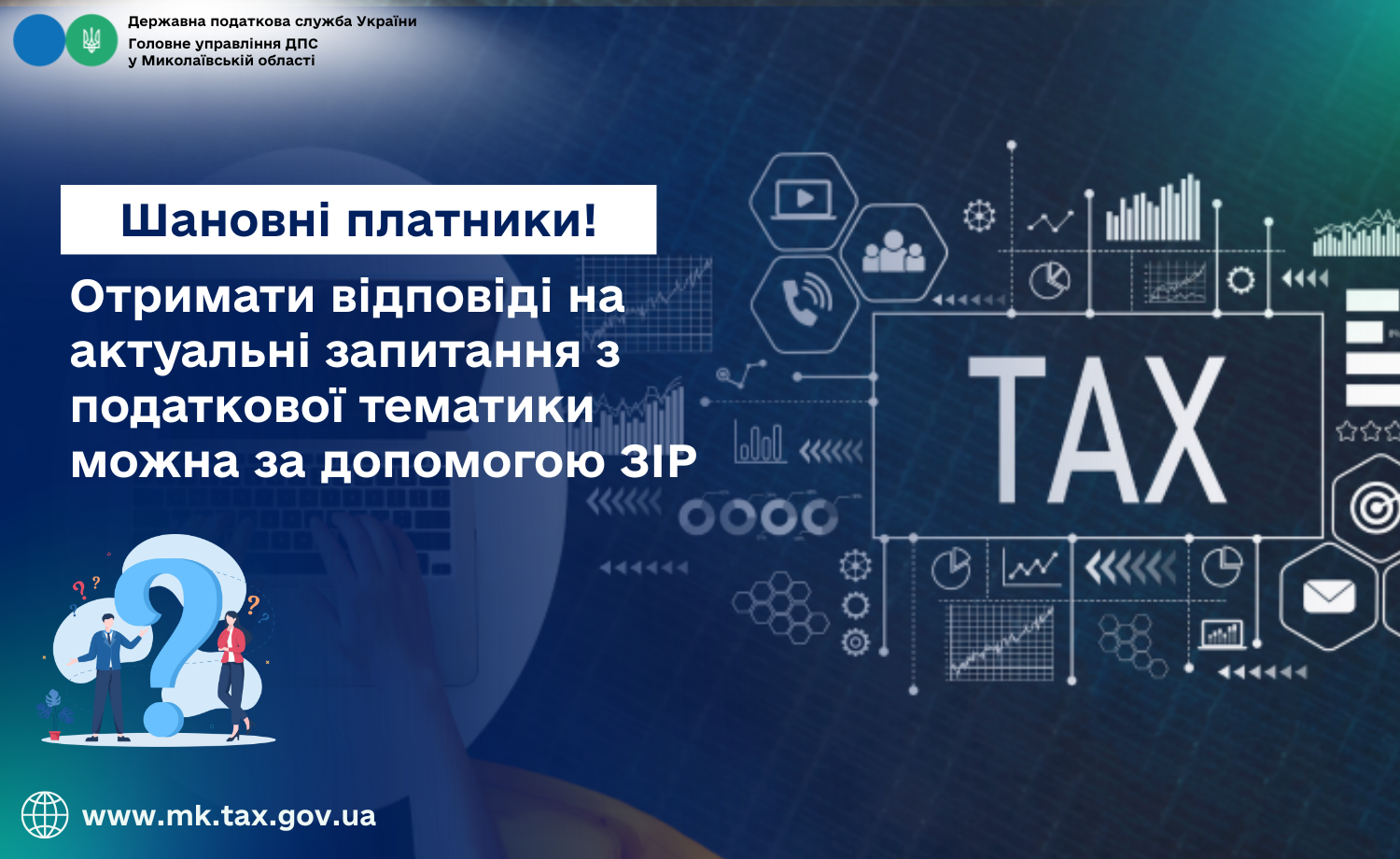 Державна податкова служба України
Головне управління ДПС
у Миколаївській області

Шановні платники!

Отримати відповіді на актуальні запитання з податкової тематики можна за допомогою ЗІР

TAX

www.mk.tax.gov.ua